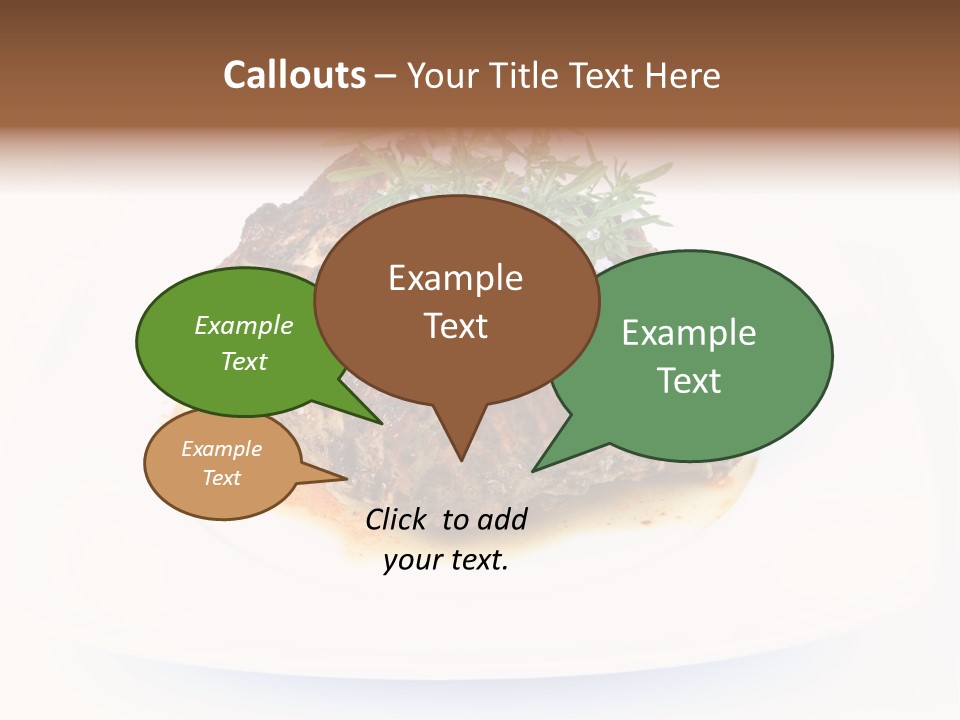 Callouts – Your Title Text Here

Example Text

Example Text

Example Text

Example Text

Click to add your text.